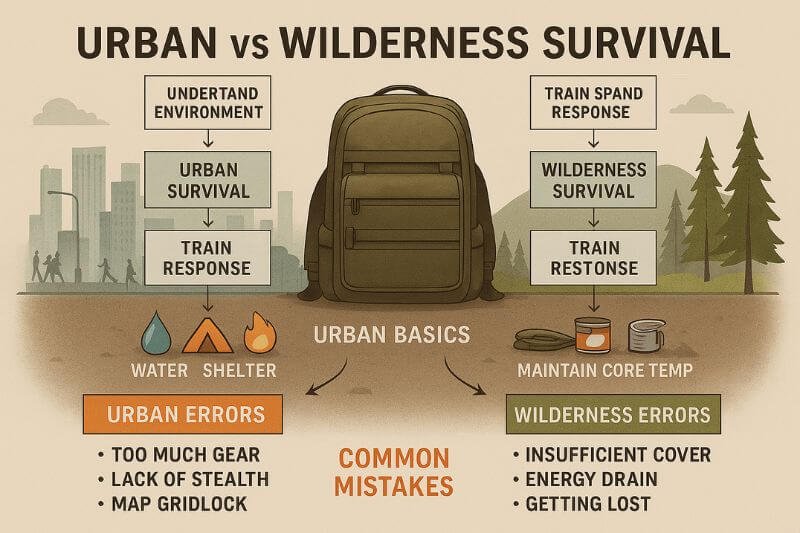 URBAN vs WILDERNESS SURVIVAL

UNDERTAND ENVIRONMENT

URBAN SURVIVAL

TRAIN RESPONSE

WATER SHELTER

TRAIN SPAND RESPONSE

WILDERNESS SURVIVAL

TRAIN RESTONSE

MAINTAIN CORE TEMP

URBAN BASICS

URBAN ERRORS

• TOO MUCH GEAR
• LACK OF STEALTH
• MAP GRIDLOCK

COMMON MISTAKES

WILDERNESS ERRORS

• INSUFFICIENT COVER
• ENERGY DRAIN
• GETTING LOST